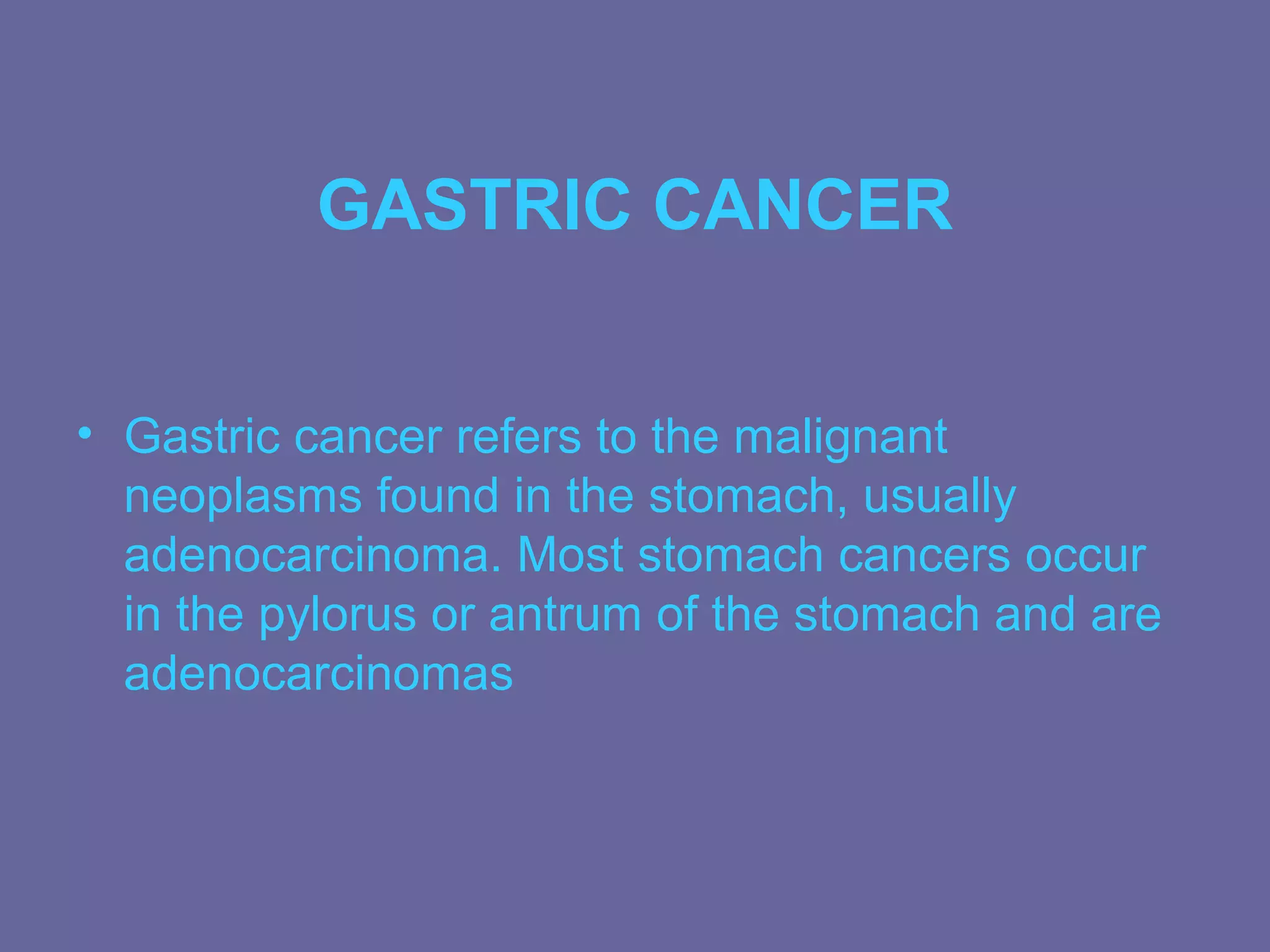 GASTRIC CANCER

• Gastric cancer refers to the malignant neoplasms found in the stomach, usually adenocarcinoma. Most stomach cancers occur in the pylorus or antrum of the stomach and are adenocarcinomas